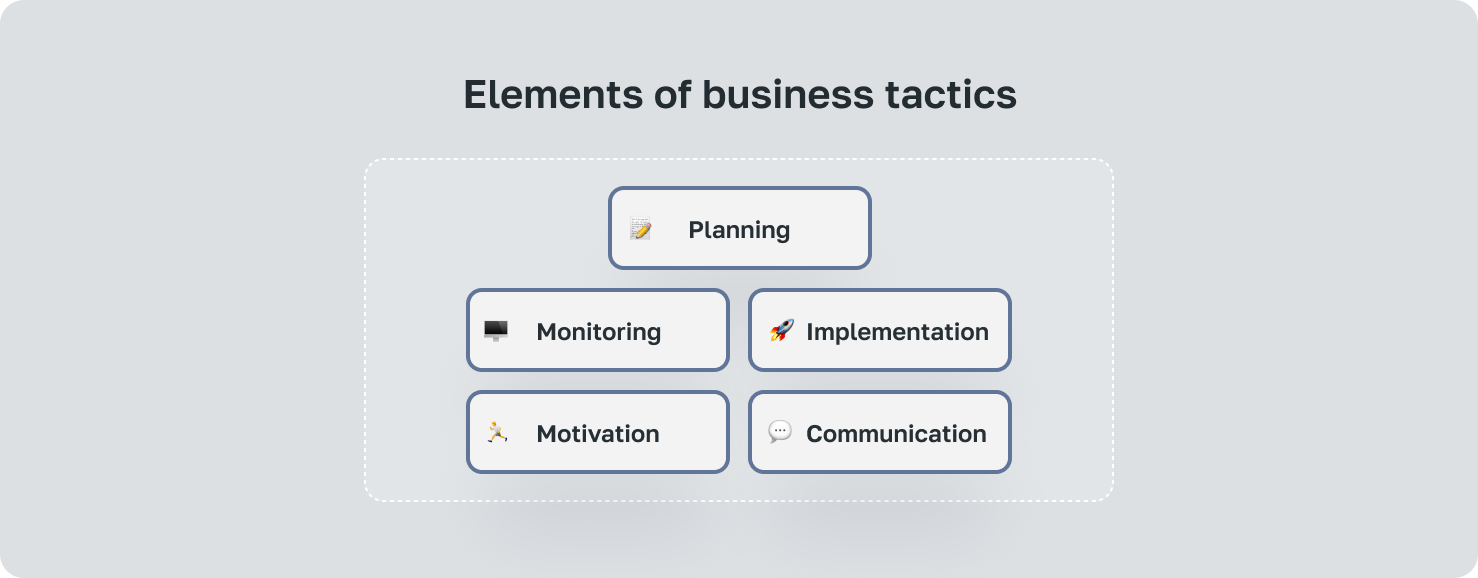 Elements of business tactics

Planning

Monitoring

Implementation

Motivation

Communication